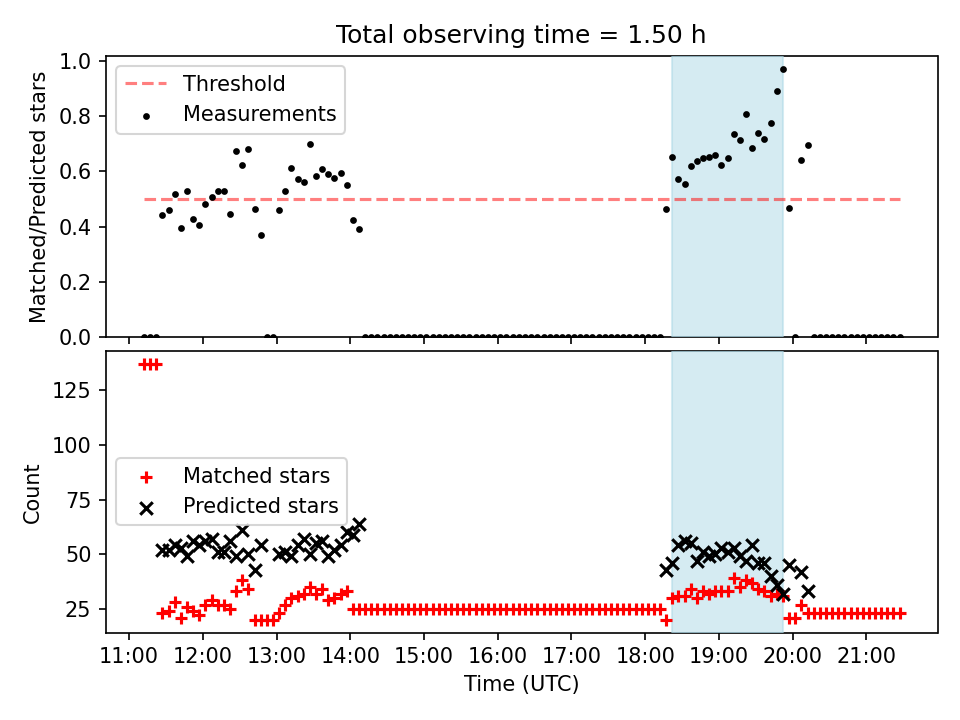 Total observing time = 1.50 h

Threshold
Measurements

Matched/Predicted stars

1.0
0.8
0.6
0.4
0.2
0.0

Matched stars
Predicted stars

Count

125
100
75
50
25

11:00 12:00 13:00 14:00 15:00 16:00 17:00 18:00 19:00 20:00 21:00

Time (UTC)